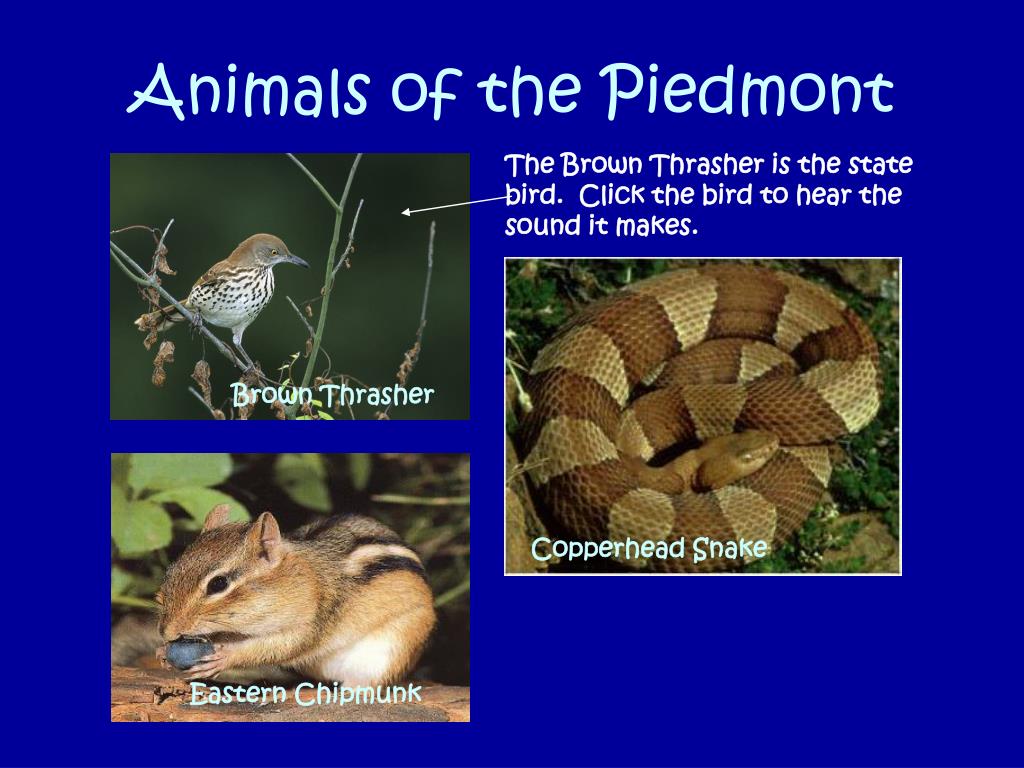 Animals of the Piedmont

The Brown Thrasher is the state bird.  Click the bird to hear the sound it makes.

Brown Thrasher

Copperhead Snake

Eastern Chipmunk